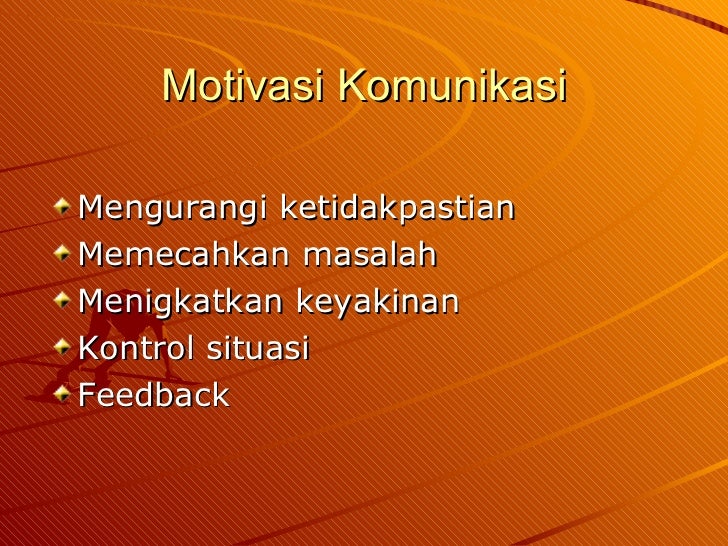 Motivasi Komunikasi

Mengurangi ketidakpastian
Memecahkan masalah
Menigkatkan keyakinan
Kontrol situasi
Feedback